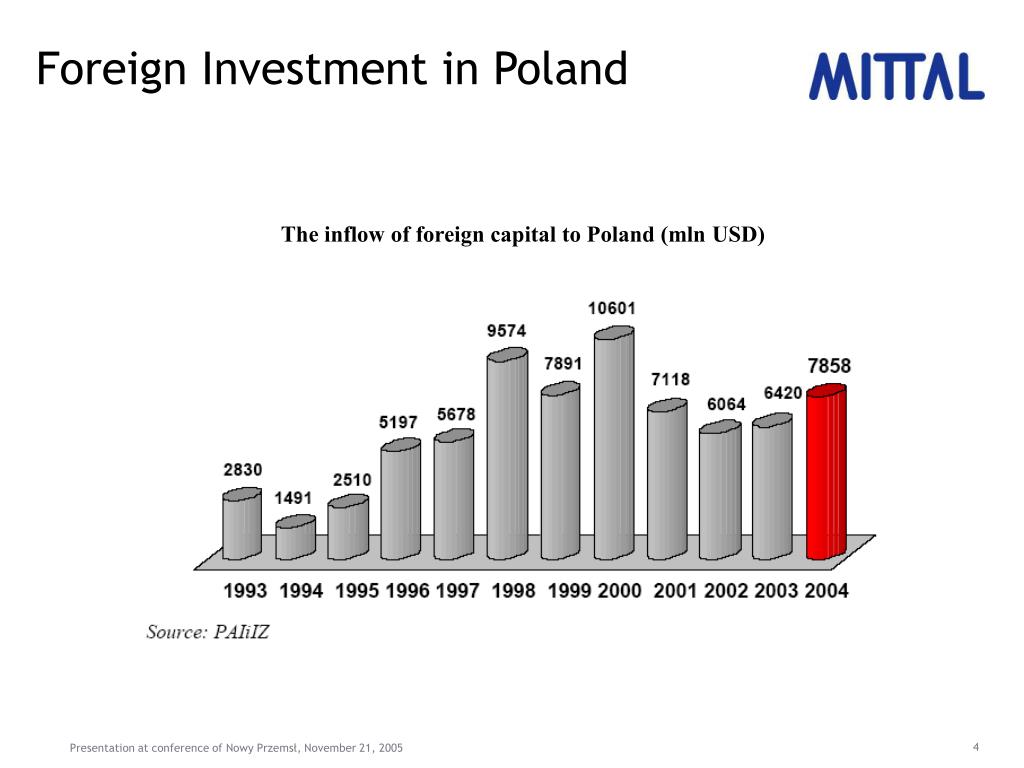 Foreign Investment in Poland

MITTAL

The inflow of foreign capital to Poland (mln USD)

2830
1491
2510
5197
5678
9574
7891
10601
7118
6064
6420
7858

1993 1994 1995 1996 1997 1998 1999 2000 2001 2002 2003 2004

Source: PAIiIZ

Presentation at conference of Nowy Przemsł, November 21, 2005

4